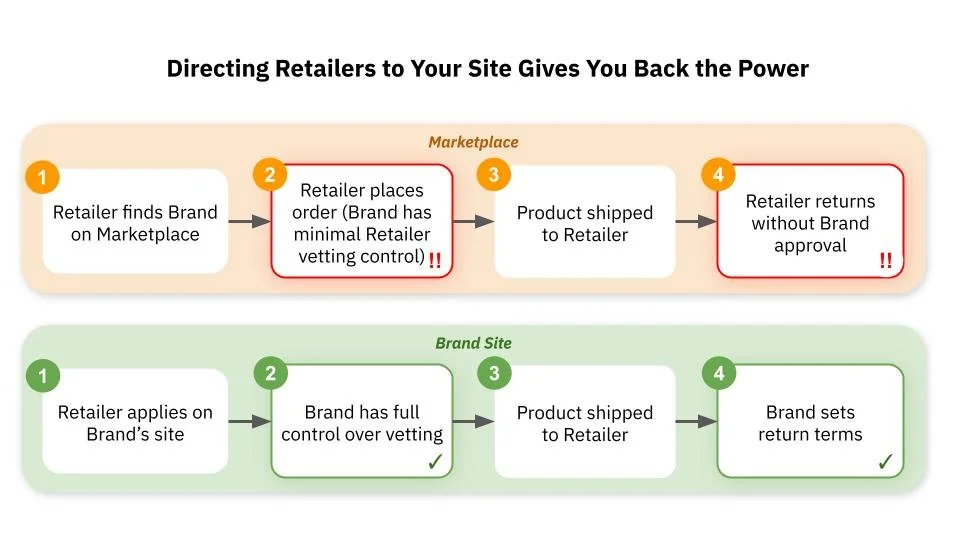 Directing Retailers to Your Site Gives You Back the Power

Marketplace

1
Retailer finds Brand on Marketplace

2
Retailer places order (Brand has minimal Retailer vetting control) !!

3
Product shipped to Retailer

4
Retailer returns without Brand approval !!

Brand Site

1
Retailer applies on Brand's site

2
Brand has full control over vetting ✓

3
Product shipped to Retailer

4
Brand sets return terms ✓